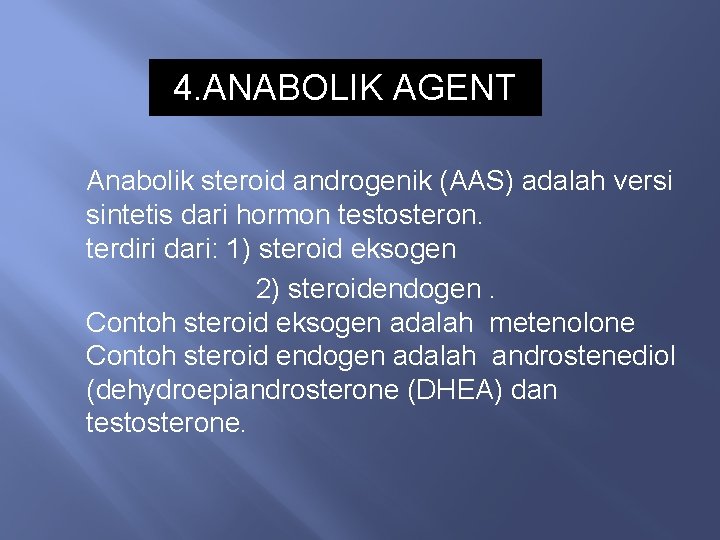 4.ANABOLIK AGENT

Anabolik steroid androgenik (AAS) adalah versi sintetis dari hormon testosteron.

terdiri dari: 1) steroid eksogen

2) steroidendogen .

Contoh steroid eksogen adalah metenolone

Contoh steroid endogen adalah androstenediol (dehydroepiandrosterone (DHEA) dan testosterone.